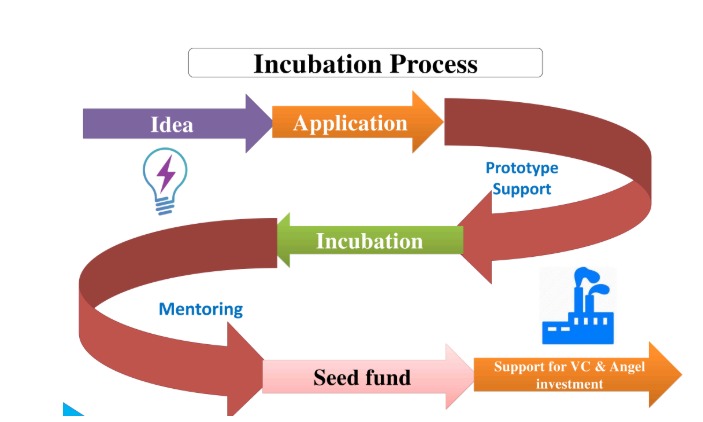 Incubation Process

Idea

Application

Prototype Support

Incubation

Mentoring

Seed fund

Support for VC & Angel investment